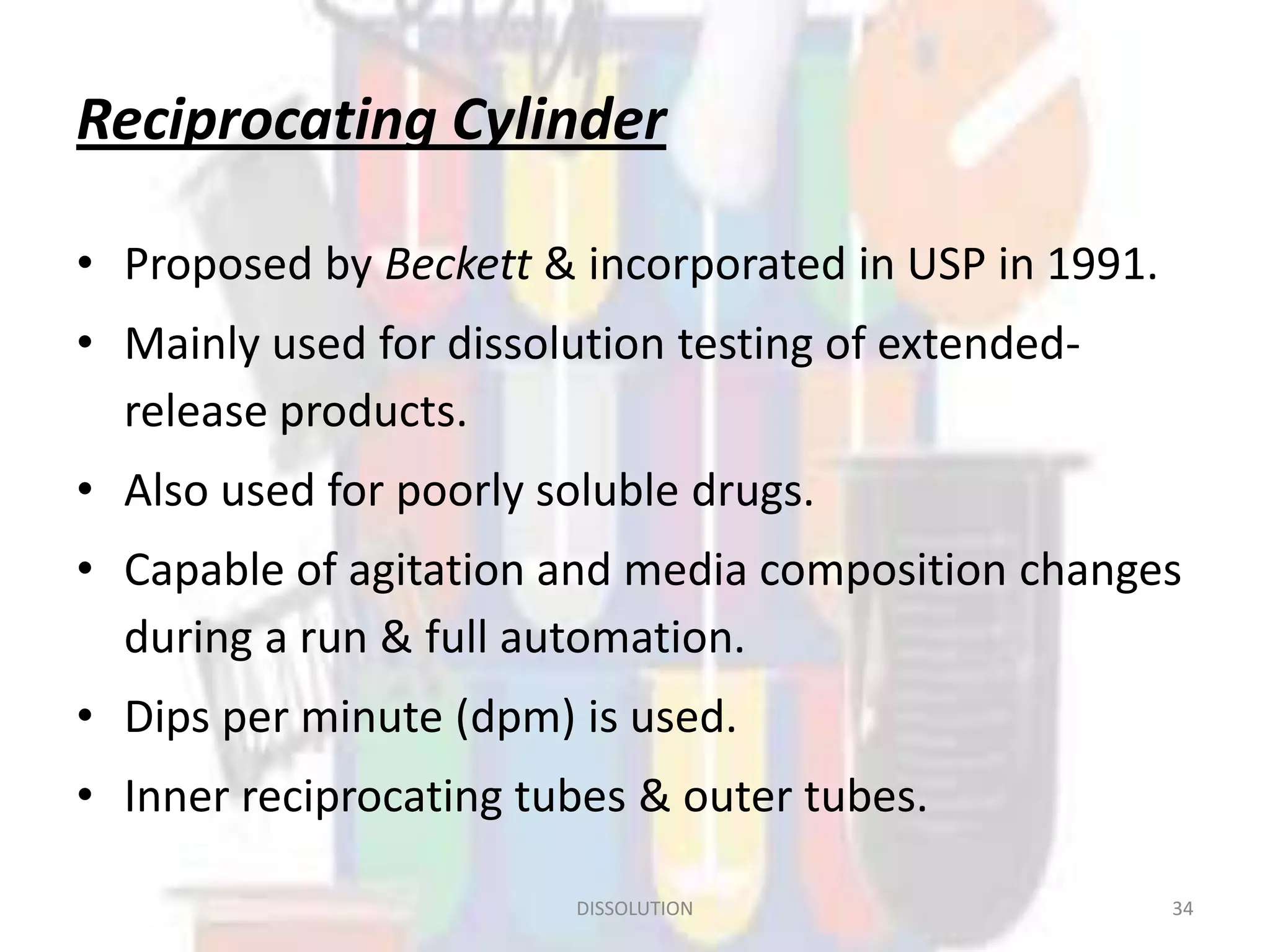 Reciprocating Cylinder

• Proposed by Beckett & incorporated in USP in 1991.
• Mainly used for dissolution testing of extended-release products.
• Also used for poorly soluble drugs.
• Capable of agitation and media composition changes during a run & full automation.
• Dips per minute (dpm) is used.
• Inner reciprocating tubes & outer tubes.

DISSOLUTION 34